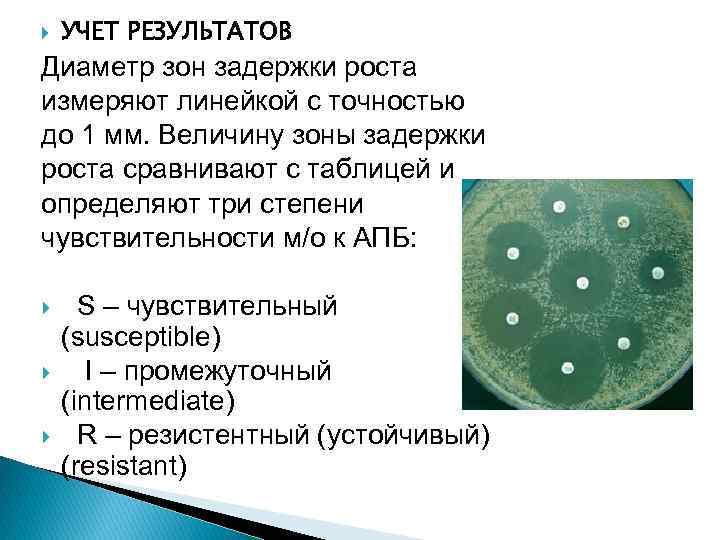 УЧЕТ РЕЗУЛЬТАТОВ

Диаметр зон задержки роста измеряют линейкой с точностью до 1 мм. Величину зоны задержки роста сравнивают с таблицей и определяют три степени чувствительности м/о к АПБ:

S – чувствительный (susceptible)

I – промежуточный (intermediate)

R – резистентный (устойчивый) (resistant)